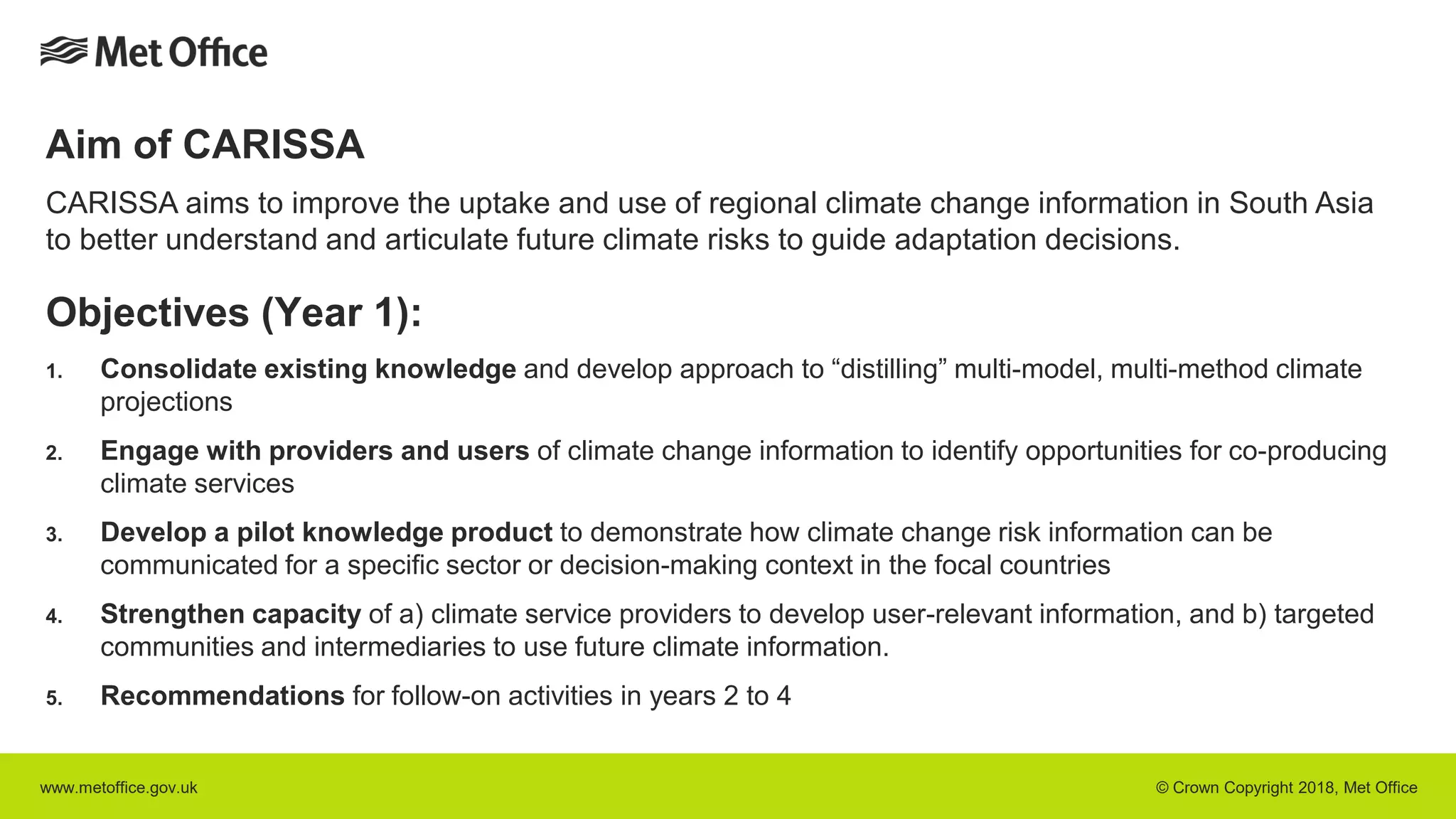 Met Office

Aim of CARISSA

CARISSA aims to improve the uptake and use of regional climate change information in South Asia to better understand and articulate future climate risks to guide adaptation decisions.

Objectives (Year 1):

1. Consolidate existing knowledge and develop approach to “distilling” multi-model, multi-method climate projections

2. Engage with providers and users of climate change information to identify opportunities for co-producing climate services

3. Develop a pilot knowledge product to demonstrate how climate change risk information can be communicated for a specific sector or decision-making context in the focal countries

4. Strengthen capacity of a) climate service providers to develop user-relevant information, and b) targeted communities and intermediaries to use future climate information.

5. Recommendations for follow-on activities in years 2 to 4

www.metoffice.gov.uk

© Crown Copyright 2018, Met Office